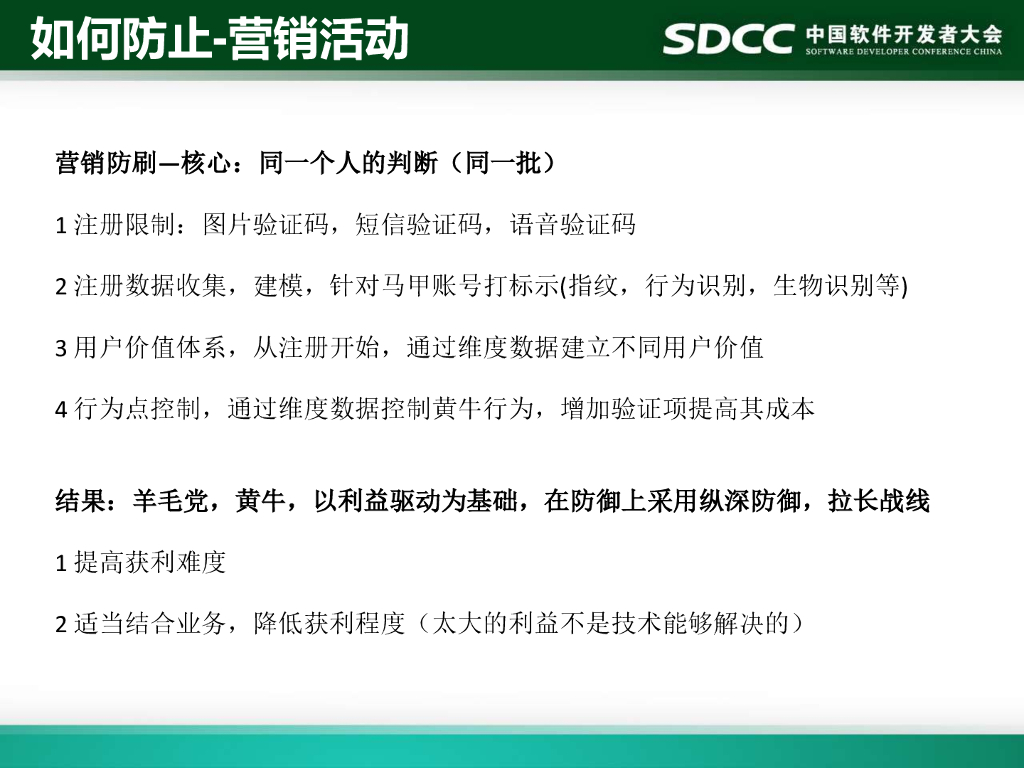 如何防止-营销活动

SDCC 中国软件开发者大会
SOFTWARE DEVELOPER CONFERENCE CHINA

营销防刷—核心：同一个人的判断（同一批）

1 注册限制：图片验证码，短信验证码，语音验证码

2 注册数据收集，建模，针对马甲账号打标示(指纹，行为识别，生物识别等)

3 用户价值体系，从注册开始，通过维度数据建立不同用户价值

4 行为点控制，通过维度数据控制黄牛行为，增加验证项提高其成本

结果：羊毛党，黄牛，以利益驱动为基础，在防御上采用纵深防御，拉长战线

1 提高获利难度

2 适当结合业务，降低获利程度（太大的利益不是技术能够解决的）